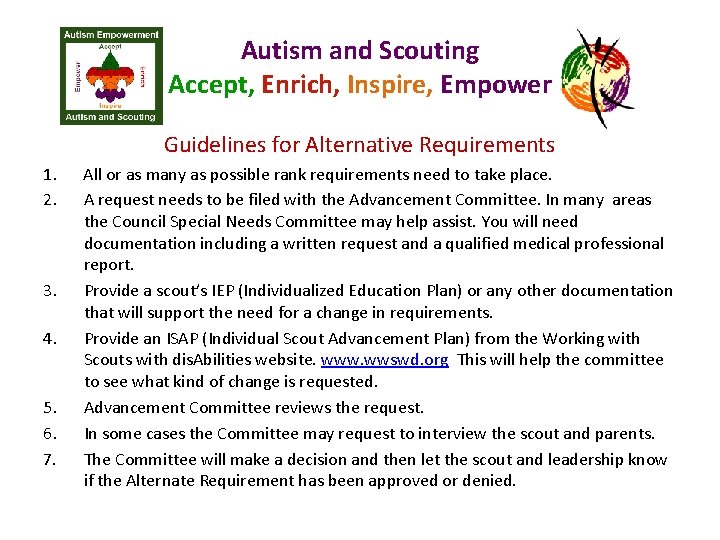 Autism Empowerment
Accept
Empower
Enrich
Inspire
Autism and Scouting

Autism and Scouting
Accept, Enrich, Inspire, Empower

Guidelines for Alternative Requirements

1. All or as many as possible rank requirements need to take place.
2. A request needs to be filed with the Advancement Committee. In many areas the Council Special Needs Committee may help assist. You will need documentation including a written request and a qualified medical professional report.
3. Provide a scout's IEP (Individualized Education Plan) or any other documentation that will support the need for a change in requirements.
4. Provide an ISAP (Individual Scout Advancement Plan) from the Working with Scouts with disAbilities website. www.wwswd.org This will help the committee to see what kind of change is requested.
5. Advancement Committee reviews the request.
6. In some cases the Committee may request to interview the scout and parents.
7. The Committee will make a decision and then let the scout and leadership know if the Alternate Requirement has been approved or denied.